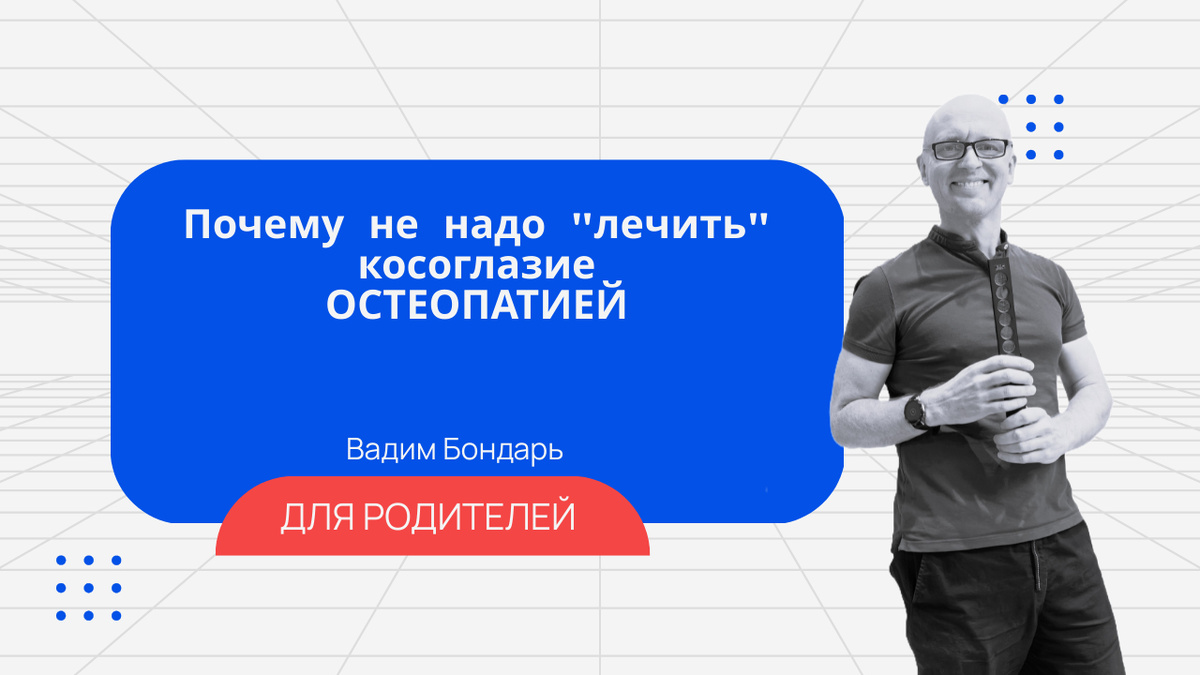 Почему не надо "лечить" косоглазие ОСТЕОПАТИЕЙ

Вадим Бондарь

ДЛЯ РОДИТЕЛЕЙ